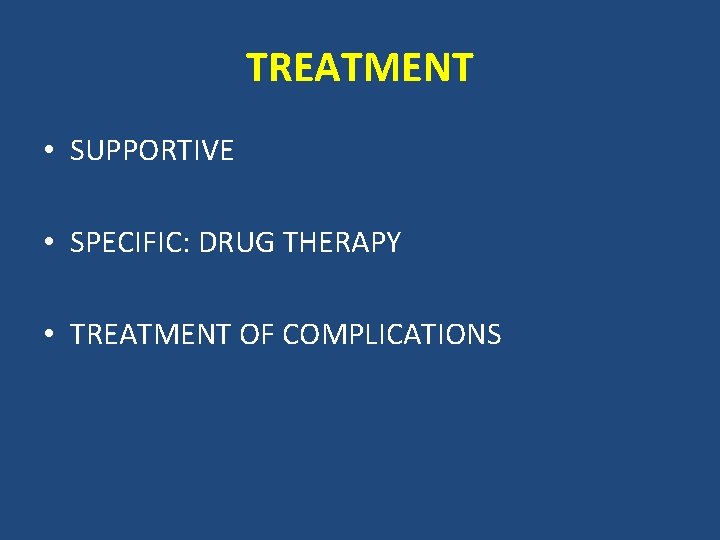 TREATMENT

• SUPPORTIVE

• SPECIFIC: DRUG THERAPY

• TREATMENT OF COMPLICATIONS